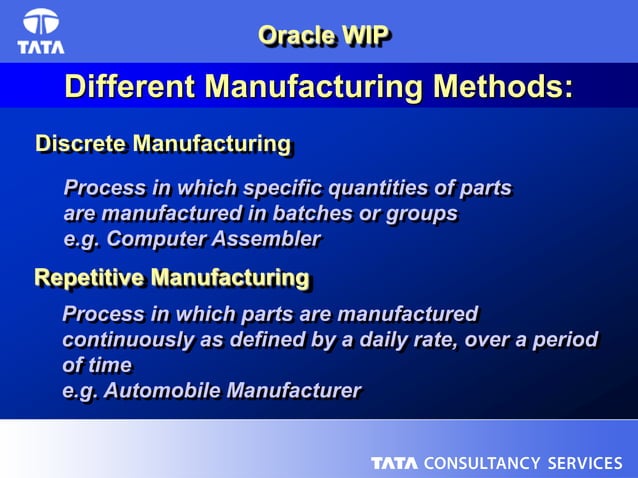 TATA

Oracle WIP

Different Manufacturing Methods:

Discrete Manufacturing

Process in which specific quantities of parts are manufactured in batches or groups
e.g. Computer Assembler

Repetitive Manufacturing

Process in which parts are manufactured continuously as defined by a daily rate, over a period of time
e.g. Automobile Manufacturer

TATA CONSULTANCY SERVICES